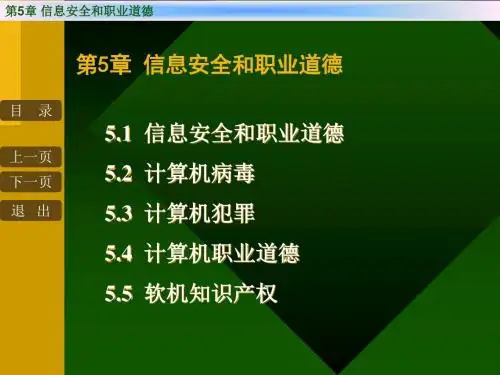 第5章 信息安全和职业道德

第5章 信息安全和职业道德

目 录

上一页

下一页

退 出

5.1 信息安全和职业道德

5.2 计算机病毒

5.3 计算机犯罪

5.4 计算机职业道德

5.5 软机知识产权